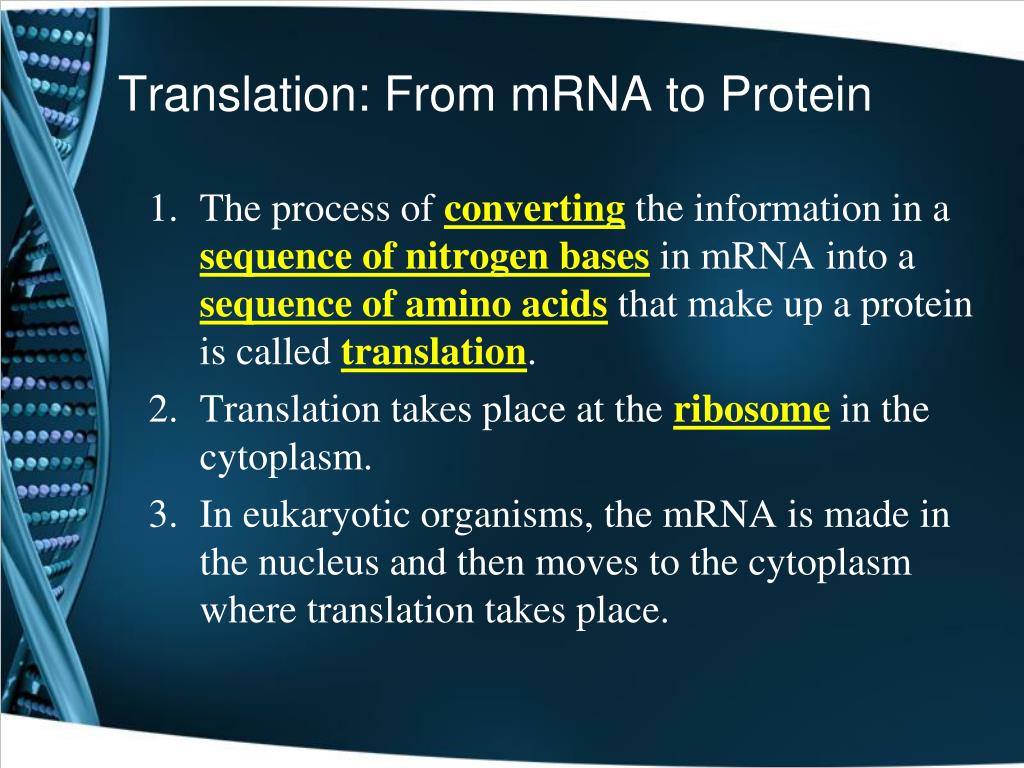 Translation: From mRNA to Protein

1. The process of converting the information in a sequence of nitrogen bases in mRNA into a sequence of amino acids that make up a protein is called translation.
2. Translation takes place at the ribosome in the cytoplasm.
3. In eukaryotic organisms, the mRNA is made in the nucleus and then moves to the cytoplasm where translation takes place.